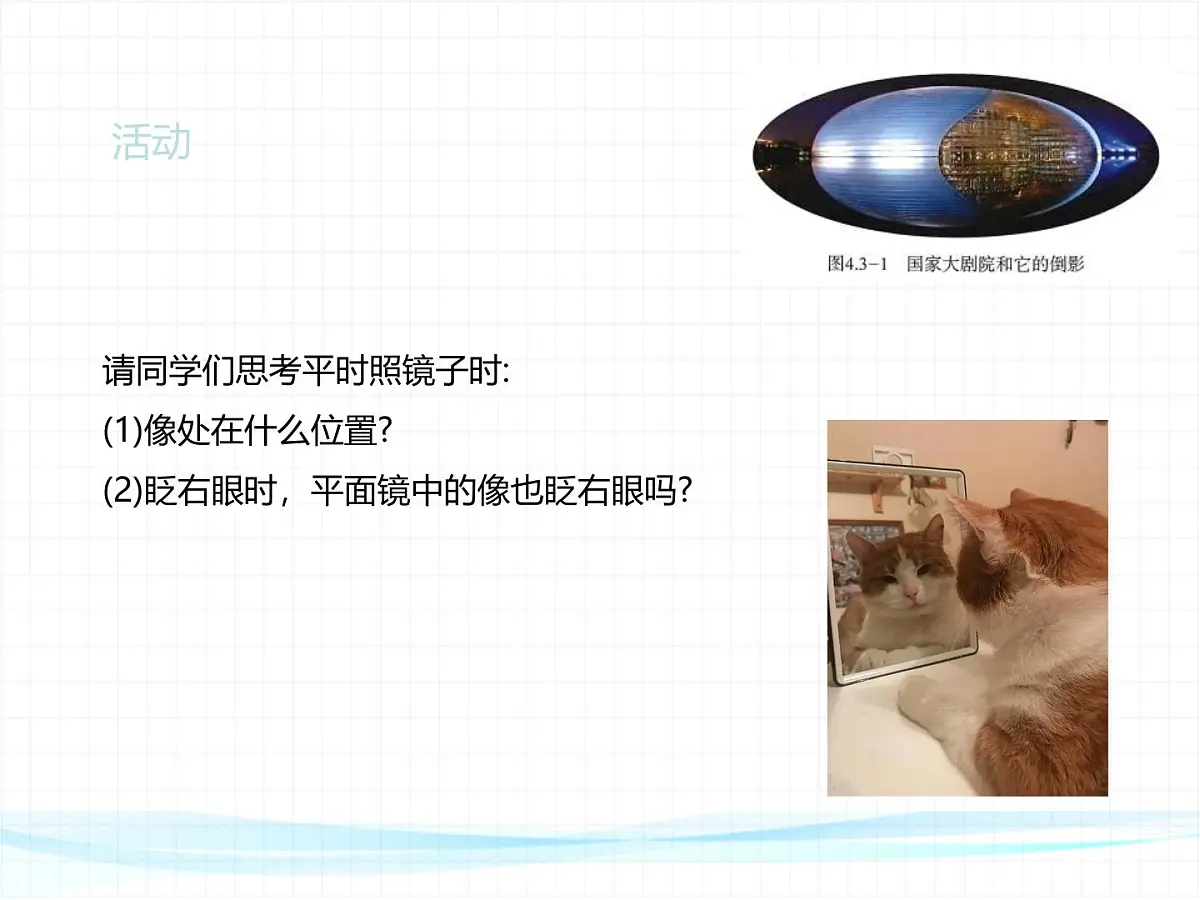 活动

图4.3-1 国家大剧院和它的倒影

请同学们思考平时照镜子时:
(1)像处在什么位置?
(2)眨右眼时，平面镜中的像也眨右眼吗?